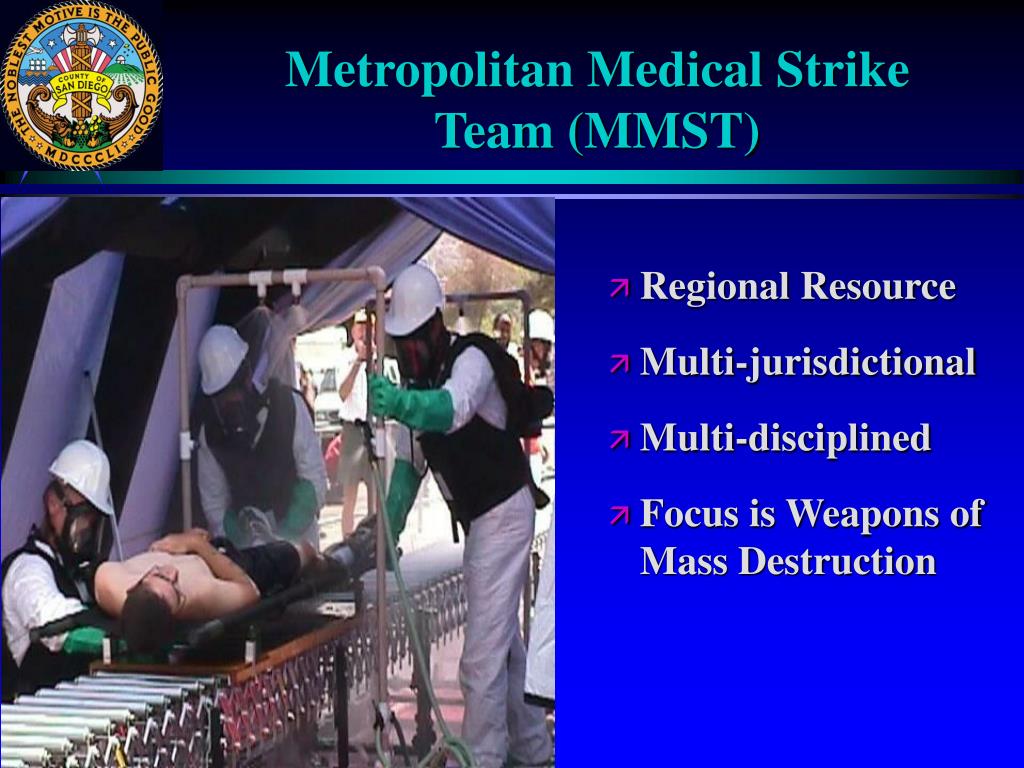 THE NOBLEST MOTIVE IS THE PUBLIC GOOD
COUNTY OF SAN DIEGO
MDCCCLI

Metropolitan Medical Strike Team (MMST)

Regional Resource

Multi-jurisdictional

Multi-disciplined

Focus is Weapons of Mass Destruction